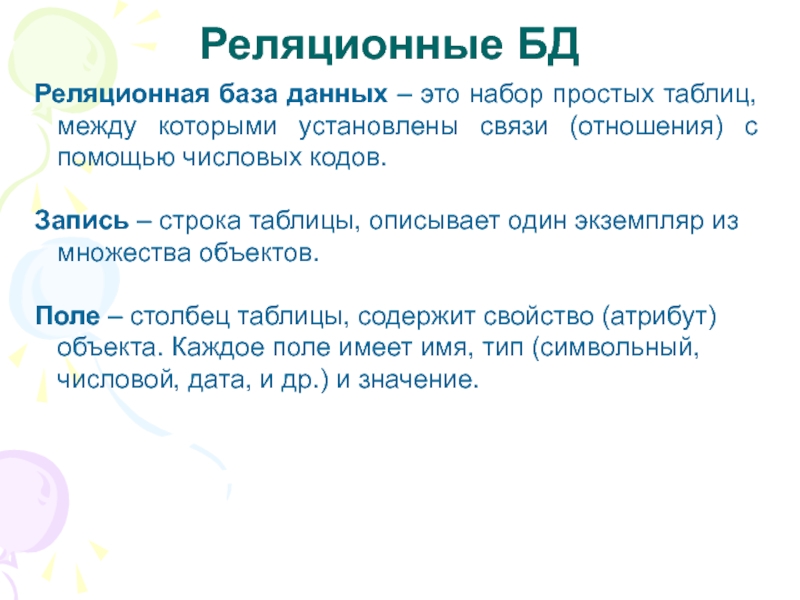 Реляционные БД

Реляционная база данных – это набор простых таблиц, между которыми установлены связи (отношения) с помощью числовых кодов.

Запись – строка таблицы, описывает один экземпляр из множества объектов.

Поле – столбец таблицы, содержит свойство (атрибут) объекта. Каждое поле имеет имя, тип (символьный, числовой, дата, и др.) и значение.